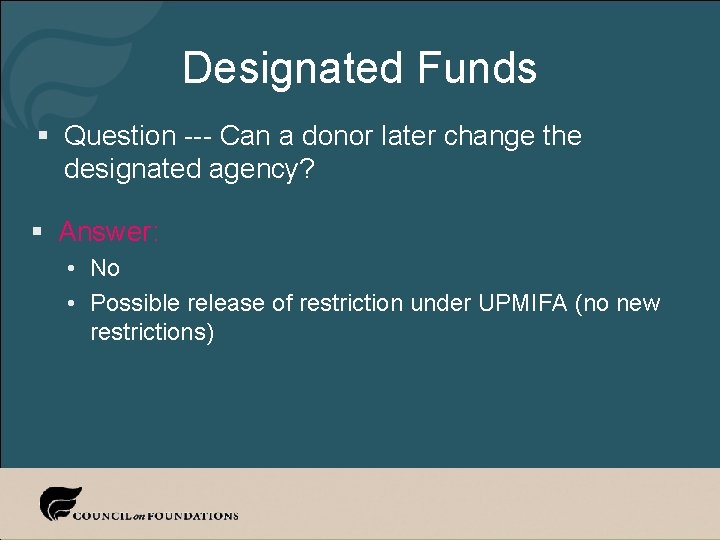 Designated Funds

▪ Question --- Can a donor later change the designated agency?

▪ Answer:
• No
• Possible release of restriction under UPMIFA (no new restrictions)

COUNCIL on FOUNDATIONS